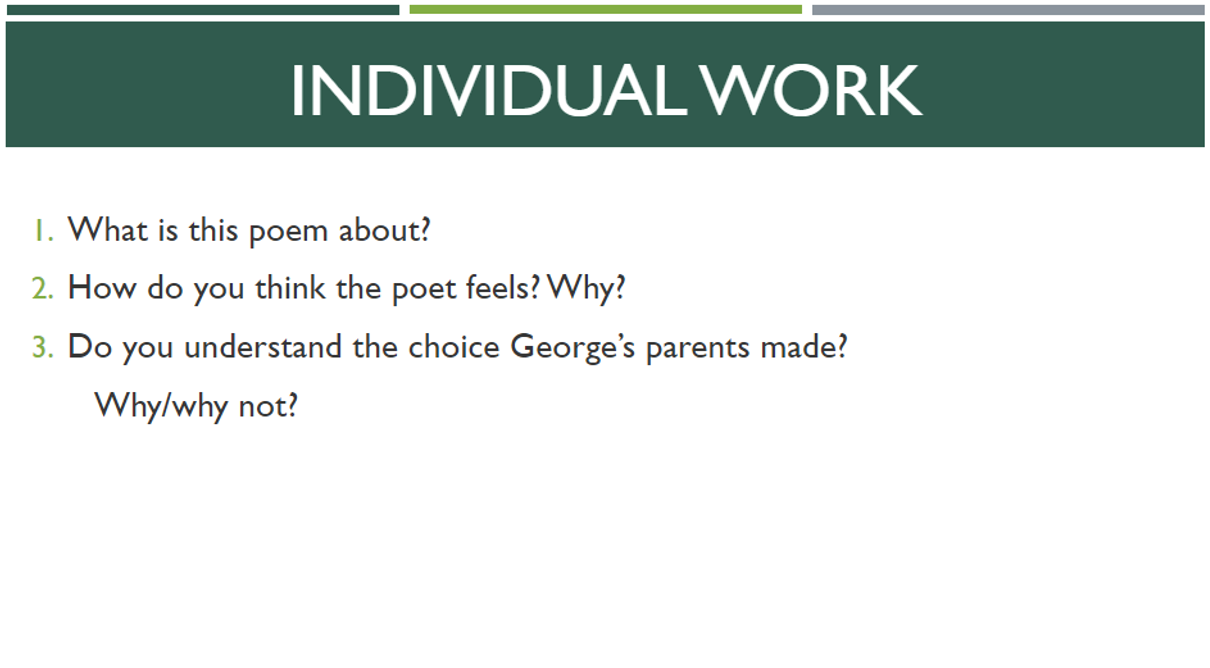 INDIVIDUAL WORK

1. What is this poem about?
2. How do you think the poet feels? Why?
3. Do you understand the choice George's parents made?
Why/why not?